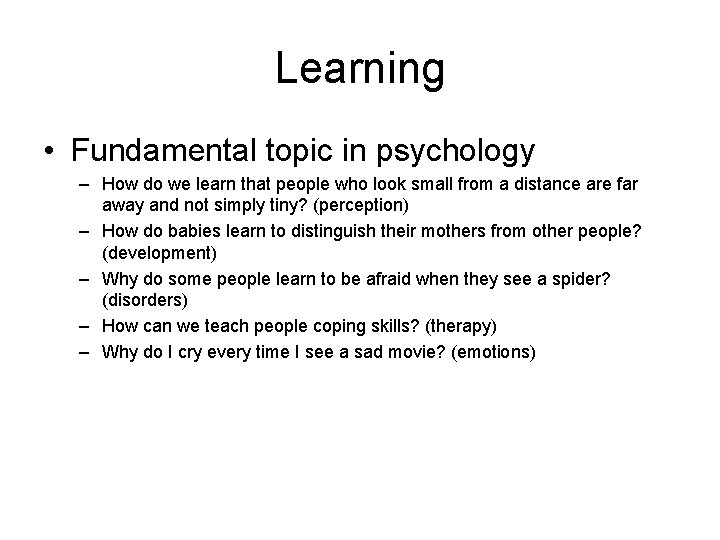 Learning

• Fundamental topic in psychology
– How do we learn that people who look small from a distance are far away and not simply tiny? (perception)
– How do babies learn to distinguish their mothers from other people? (development)
– Why do some people learn to be afraid when they see a spider? (disorders)
– How can we teach people coping skills? (therapy)
– Why do I cry every time I see a sad movie? (emotions)